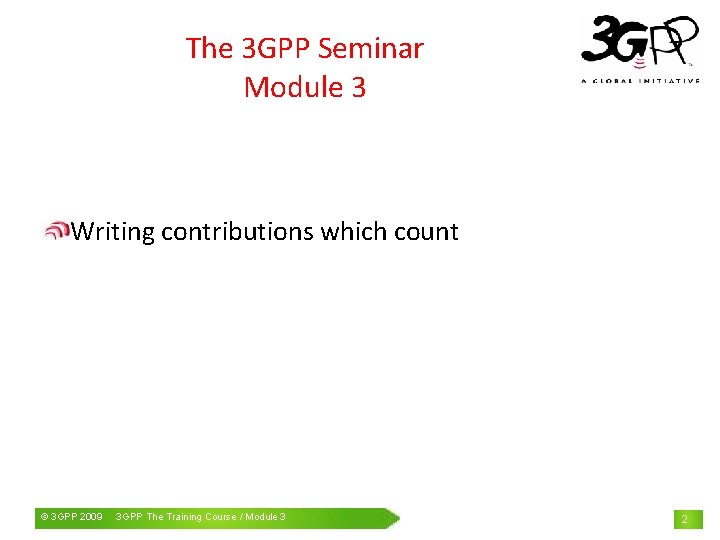 The 3GPP Seminar
Module 3

3GPP
A GLOBAL INITIATIVE

Writing contributions which count

© 3GPP 2009 3GPP The Training Course / Module 3

2